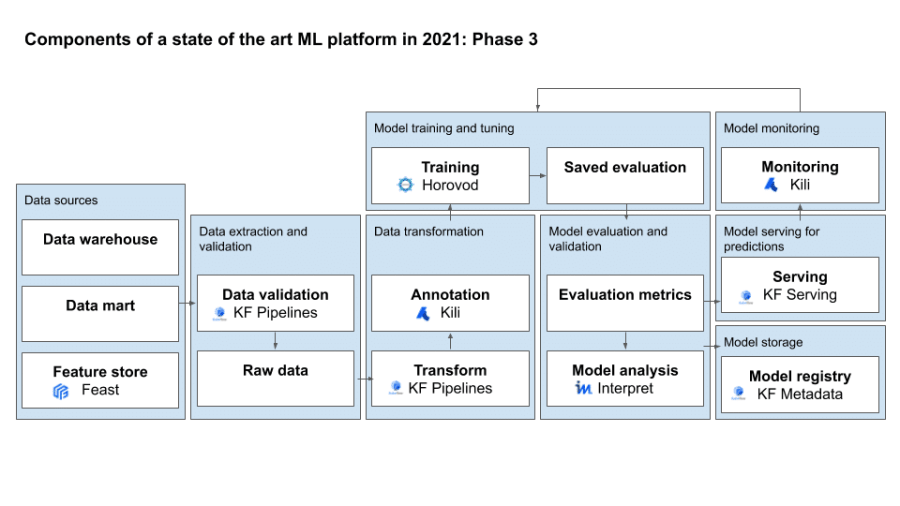 Components of a state of the art ML platform in 2021: Phase 3

Data sources

Data warehouse

Data mart

Feature store
Feast

Data extraction and validation

Data validation
KF Pipelines

Raw data

Model training and tuning

Training
Horovod

Saved evaluation

Data transformation

Annotation
Kili

Transform
KF Pipelines

Model evaluation and validation

Evaluation metrics

Model analysis
Interpret

Model monitoring

Monitoring
Kili

Model serving for predictions

Serving
KF Serving

Model storage

Model registry
KF Metadata